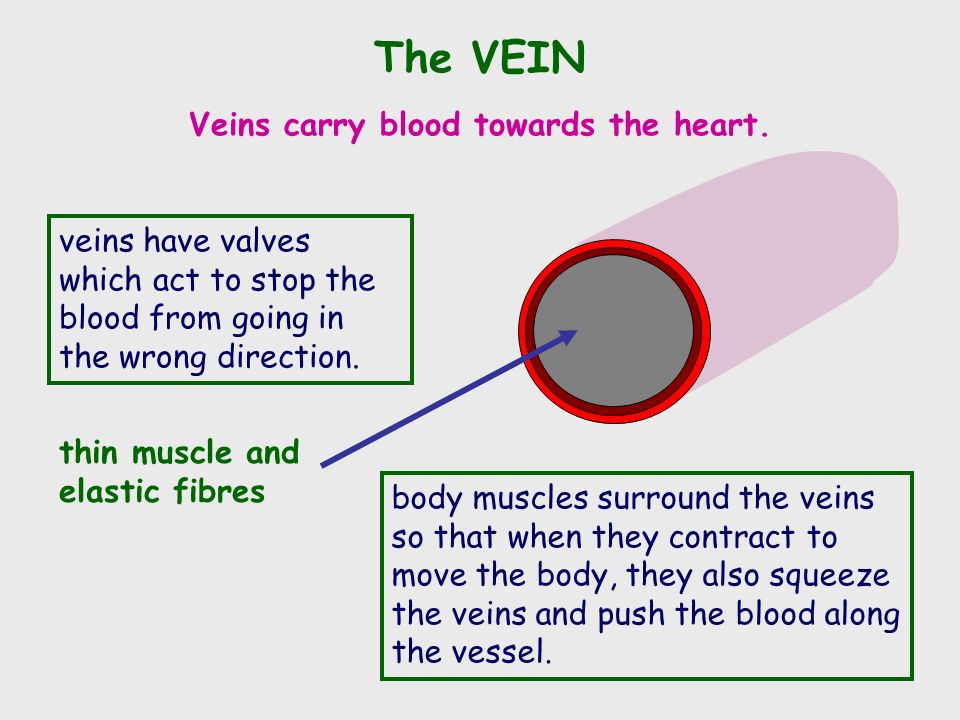 The VEIN

Veins carry blood towards the heart.

veins have valves which act to stop the blood from going in the wrong direction.

thin muscle and elastic fibres

body muscles surround the veins so that when they contract to move the body, they also squeeze the veins and push the blood along the vessel.